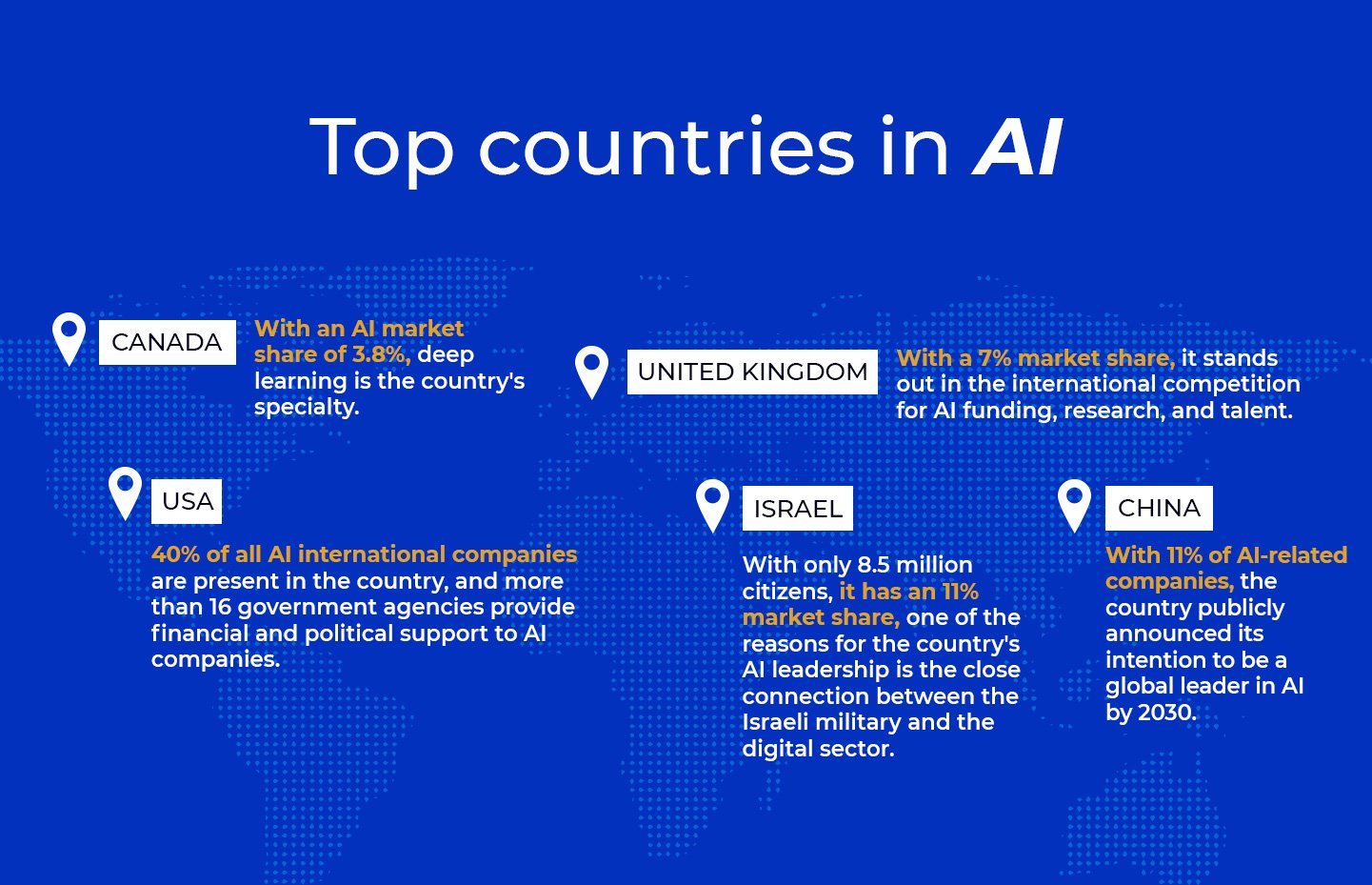 Top countries in AI

CANADA

With an AI market share of 3.8%, deep learning is the country's specialty.

UNITED KINGDOM

With a 7% market share, it stands out in the international competition for AI funding, research, and talent.

USA

40% of all AI international companies are present in the country, and more than 16 government agencies provide financial and political support to AI companies.

ISRAEL

With only 8.5 million citizens, it has an 11% market share, one of the reasons for the country's AI leadership is the close connection between the Israeli military and the digital sector.

CHINA

With 11% of AI-related companies, the country publicly announced its intention to be a global leader in AI by 2030.